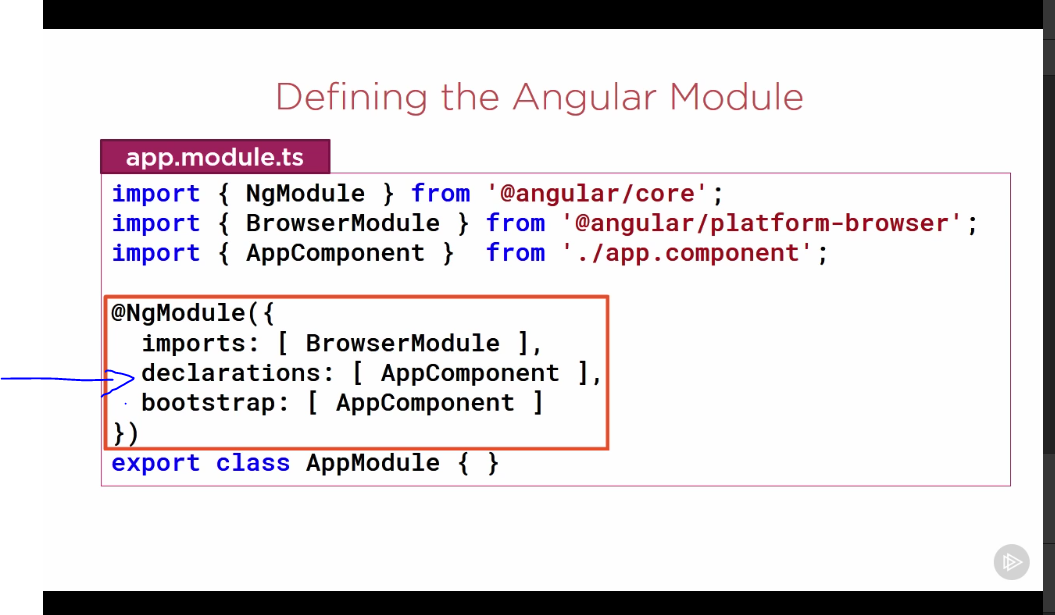 Defining the Angular Module

app.module.ts

import { NgModule } from '@angular/core';
import { BrowserModule } from '@angular/platform-browser';
import { AppComponent } from './app.component';

@NgModule({
  imports: [ BrowserModule ],
  declarations: [ AppComponent ],
  bootstrap: [ AppComponent ]
})
export class AppModule { }